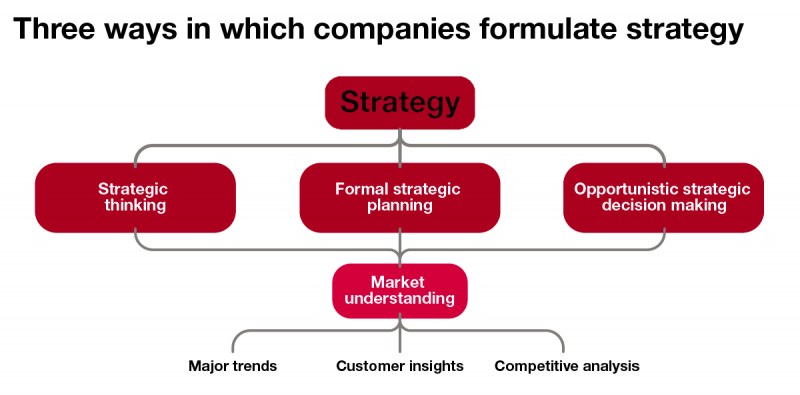 Three ways in which companies formulate strategy

Strategy

Strategic thinking

Formal strategic planning

Opportunistic strategic decision making

Market understanding

Major trends

Customer insights

Competitive analysis